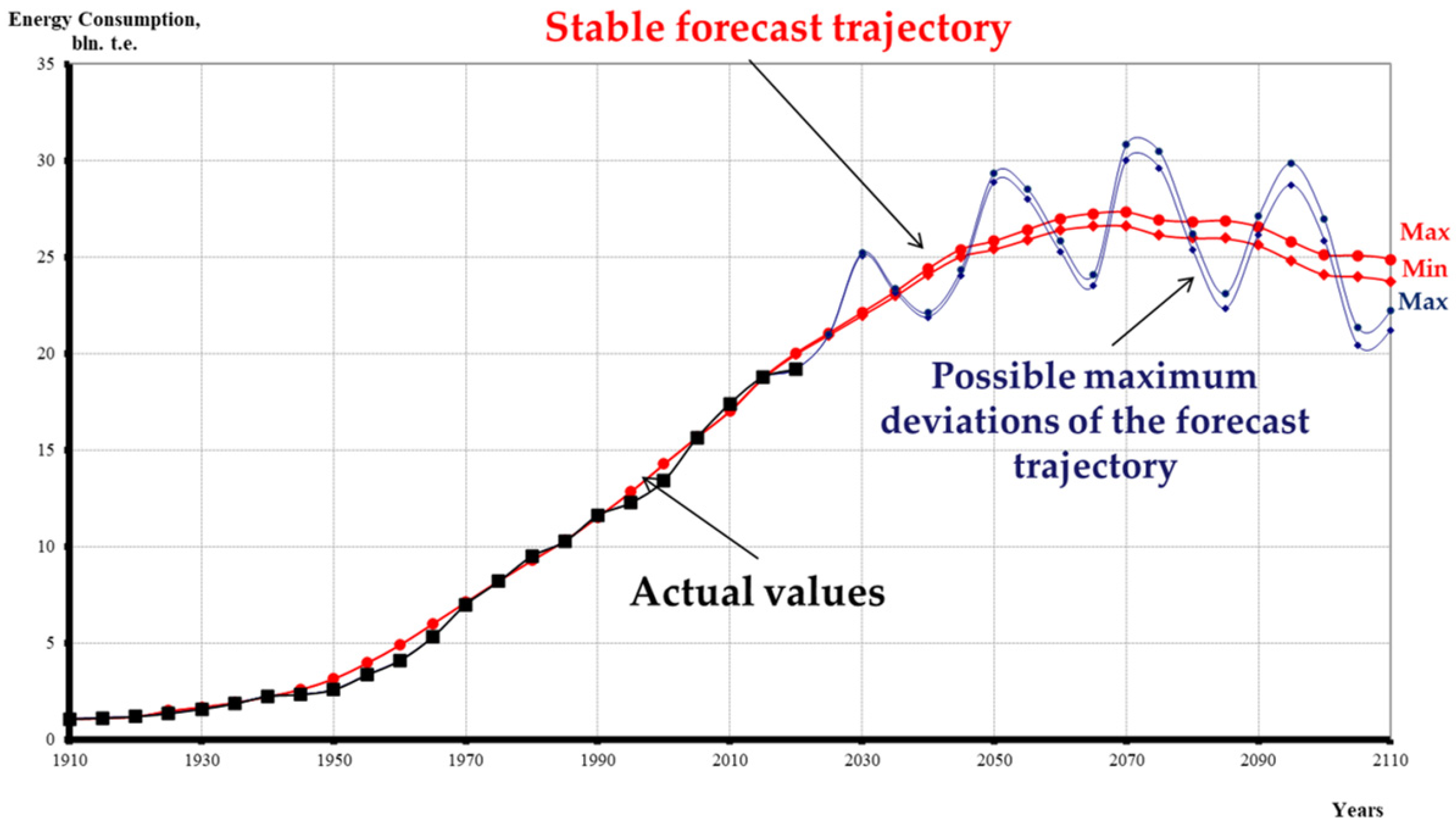 Energy Consumption, bln. t.e.

Stable forecast trajectory

35
30
25
20
15
10
5
0

Max
Min
Max

Possible maximum deviations of the forecast trajectory

Actual values

1910
1930
1950
1970
1990
2010
2030
2050
2070
2090
2110

Years